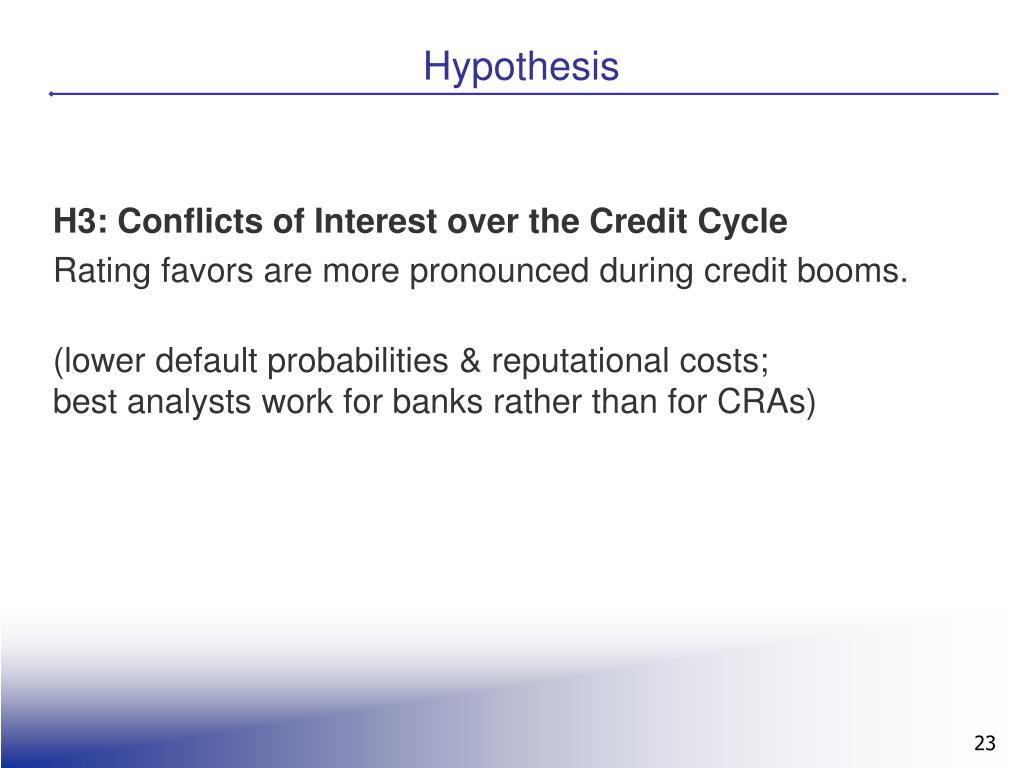 Hypothesis

H3: Conflicts of Interest over the Credit Cycle
Rating favors are more pronounced during credit booms.

(lower default probabilities & reputational costs;
best analysts work for banks rather than for CRAs)

23